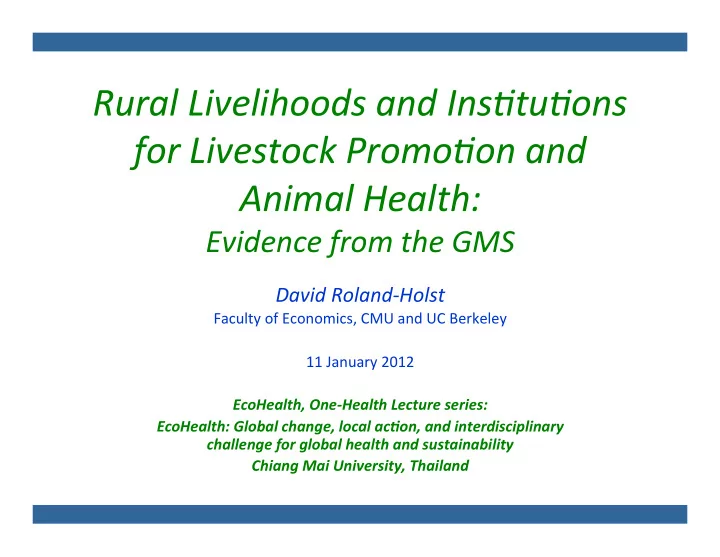 Rural Livelihoods and Institutions for Livestock Promotion and Animal Health:
Evidence from the GMS

David Roland-Holst
Faculty of Economics, CMU and UC Berkeley

11 January 2012

EcoHealth, One-Health Lecture series:
EcoHealth: Global change, local action, and interdisciplinary challenge for global health and sustainability
Chiang Mai University, Thailand